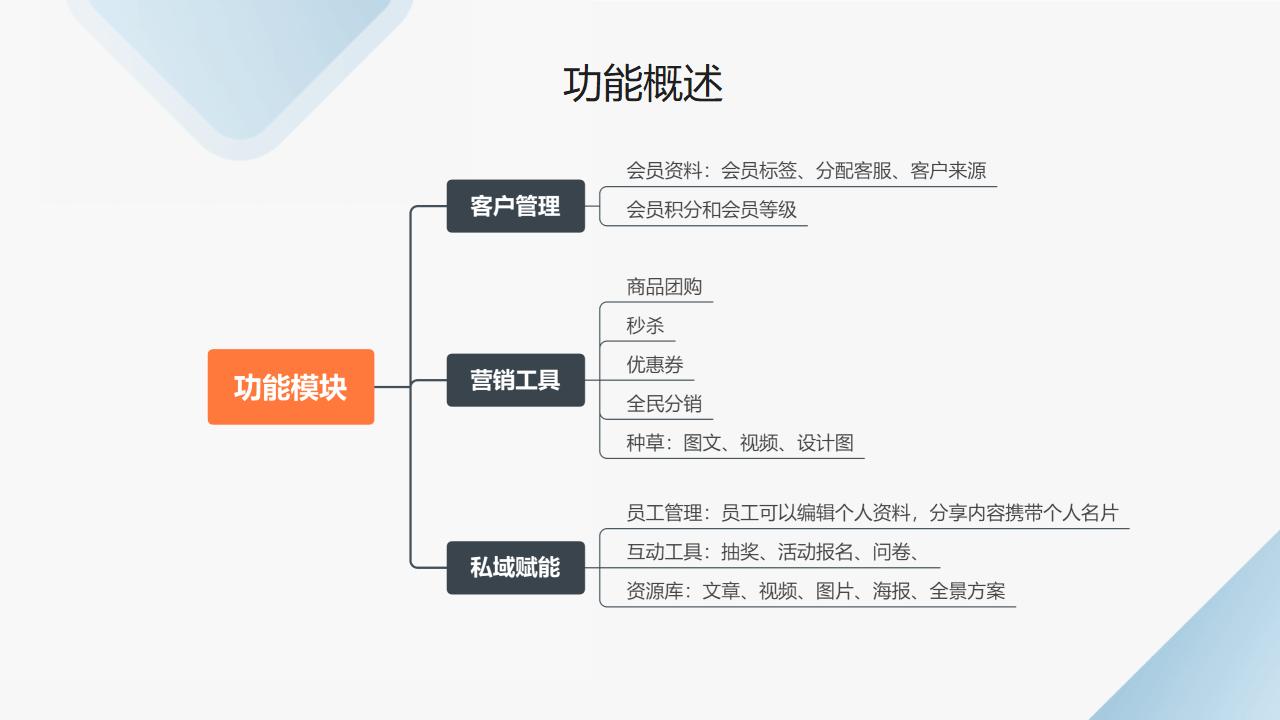 功能概述

功能模块

客户管理
会员资料：会员标签、分配客服、客户来源
会员积分和会员等级

营销工具
商品团购
秒杀
优惠券
全民分销
种草：图文、视频、设计图

私域赋能
员工管理：员工可以编辑个人资料，分享内容携带个人名片
互动工具：抽奖、活动报名、问卷、
资源库：文章、视频、图片、海报、全景方案